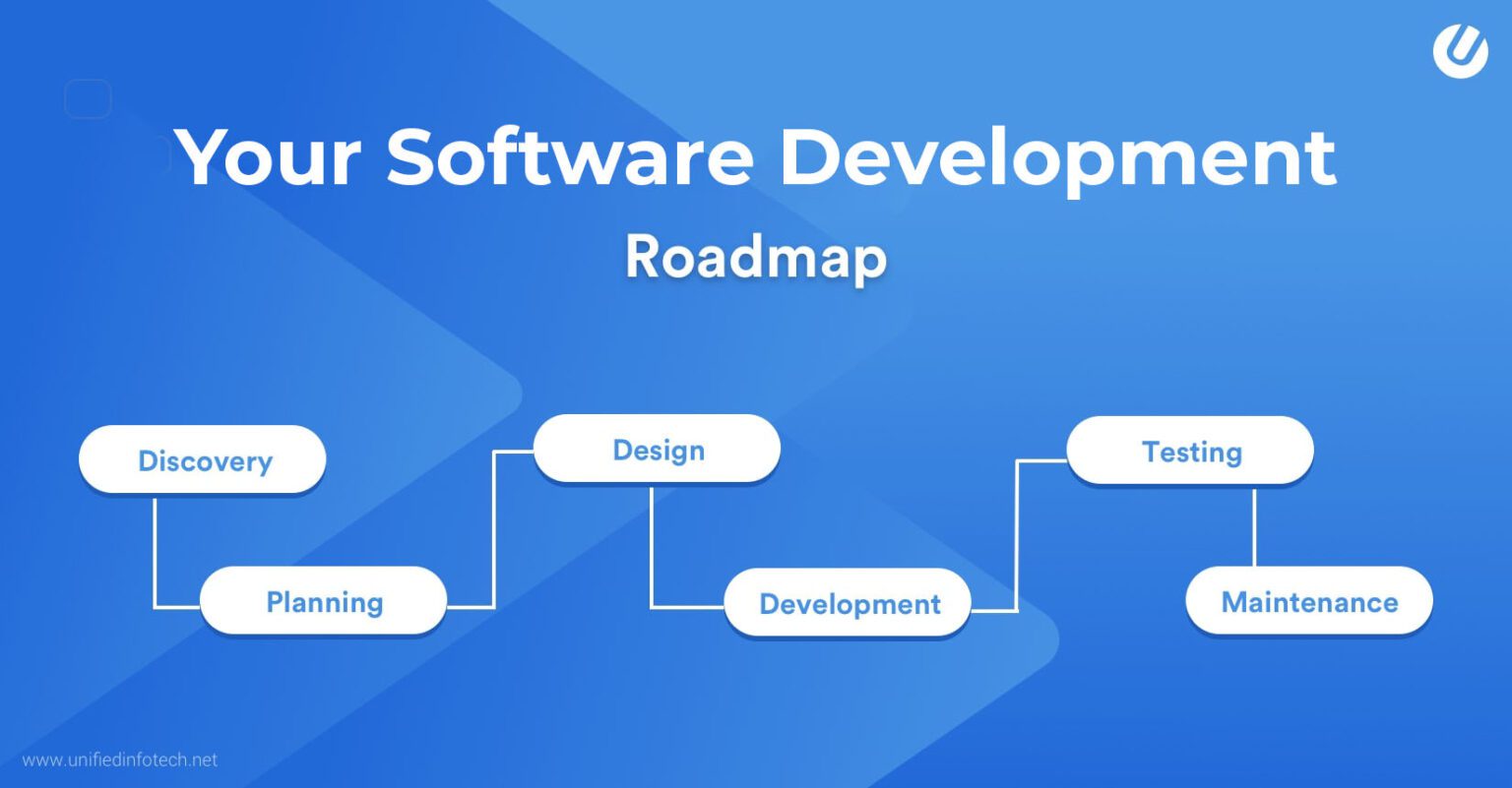 Your Software Development
Roadmap

Discovery

Planning

Design

Development

Testing

Maintenance

www.unifiedinfotech.net